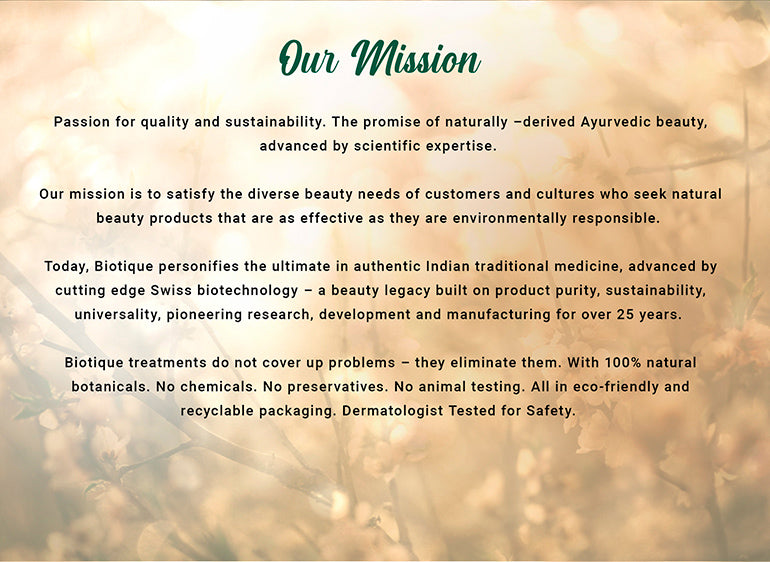 Our Mission

Passion for quality and sustainability. The promise of naturally –derived Ayurvedic beauty, advanced by scientific expertise.

Our mission is to satisfy the diverse beauty needs of customers and cultures who seek natural beauty products that are as effective as they are environmentally responsible.

Today, Biotique personifies the ultimate in authentic Indian traditional medicine, advanced by cutting edge Swiss biotechnology – a beauty legacy built on product purity, sustainability, universality, pioneering research, development and manufacturing for over 25 years.

Biotique treatments do not cover up problems – they eliminate them. With 100% natural botanicals. No chemicals. No preservatives. No animal testing. All in eco-friendly and recyclable packaging. Dermatologist Tested for Safety.